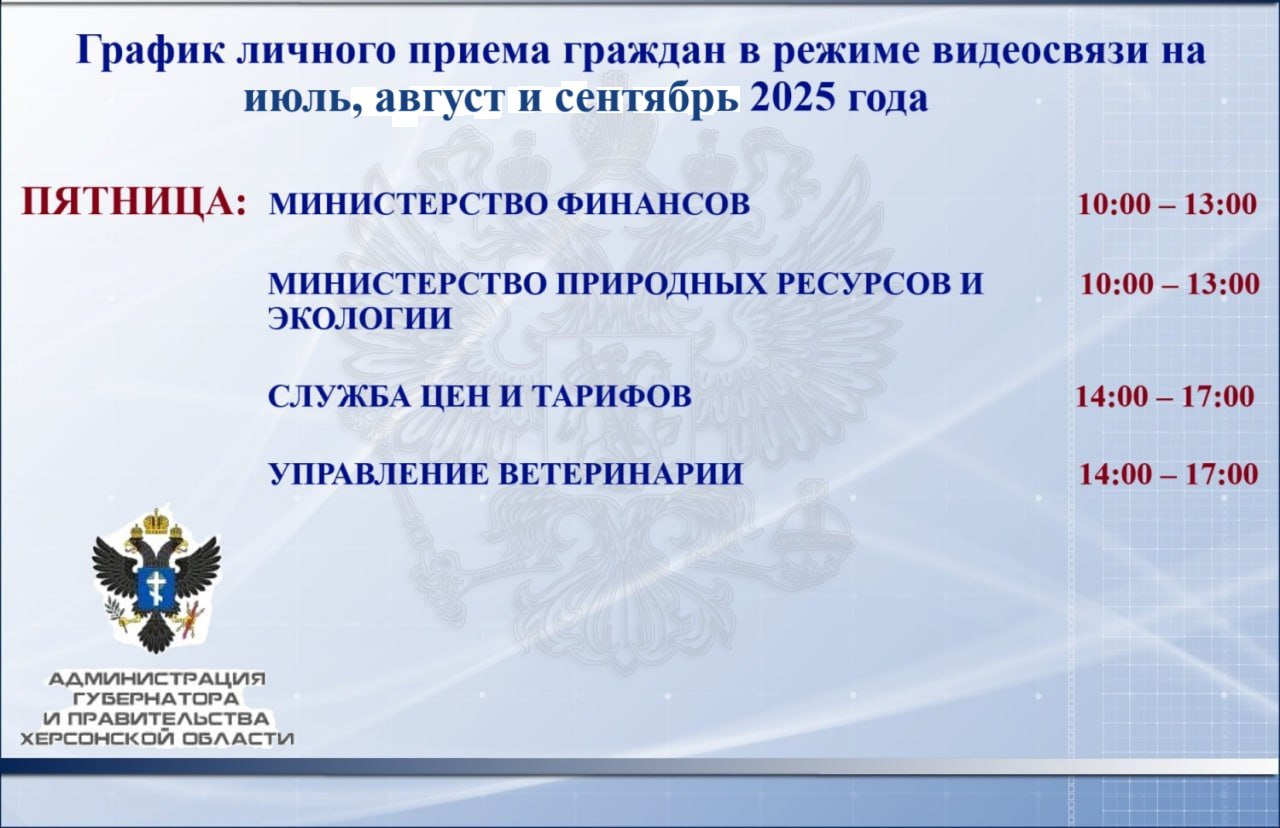 График личного приема граждан в режиме видеосвязи на июль, август и сентябрь 2025 года

ПЯТНИЦА:

МИНИСТЕРСТВО ФИНАНСОВ 10:00 – 13:00

МИНИСТЕРСТВО ПРИРОДНЫХ РЕСУРСОВ И ЭКОЛОГИИ 10:00 – 13:00

СЛУЖБА ЦЕН И ТАРИФОВ 14:00 – 17:00

УПРАВЛЕНИЕ ВЕТЕРИНАРИИ 14:00 – 17:00

АДМИНИСТРАЦИЯ ГУБЕРНАТОРА И ПРАВИТЕЛЬСТВА ХЕРСОНСКОЙ ОБЛАСТИ